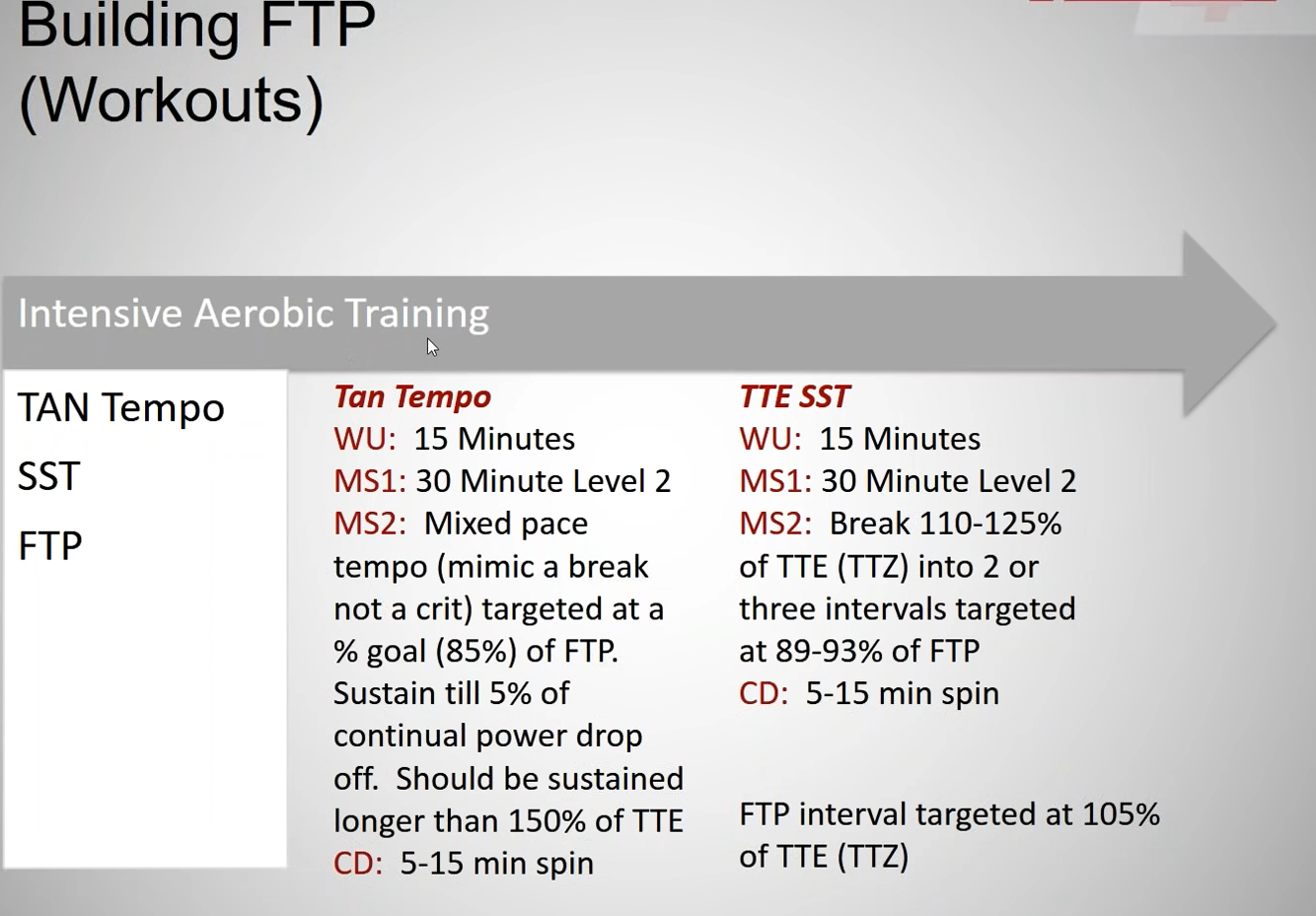 Building FTP (Workouts)

Intensive Aerobic Training

TAN Tempo

SST

FTP

Tan Tempo
WU: 15 Minutes
MS1: 30 Minute Level 2
MS2: Mixed pace tempo (mimic a break not a crit) targeted at a % goal (85%) of FTP. Sustain till 5% of continual power drop off. Should be sustained longer than 150% of TTE
CD: 5-15 min spin

TTE SST
WU: 15 Minutes
MS1: 30 Minute Level 2
MS2: Break 110-125% of TTE (TTZ) into 2 or three intervals targeted at 89-93% of FTP
CD: 5-15 min spin

FTP interval targeted at 105% of TTE (TTZ)